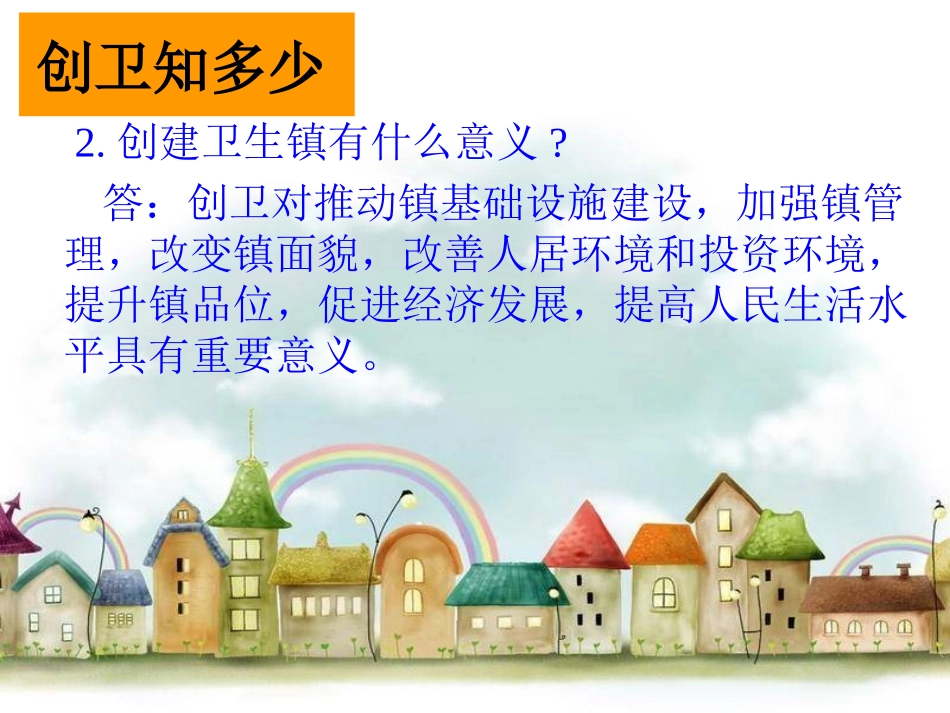 创卫知多少

2. 创建卫生镇有什么意义？

答：创卫对推动镇基础设施建设，加强镇管理，改变镇面貌，改善人居环境和投资环境，提升镇品位，促进经济发展，提高人民生活水平具有重要意义。